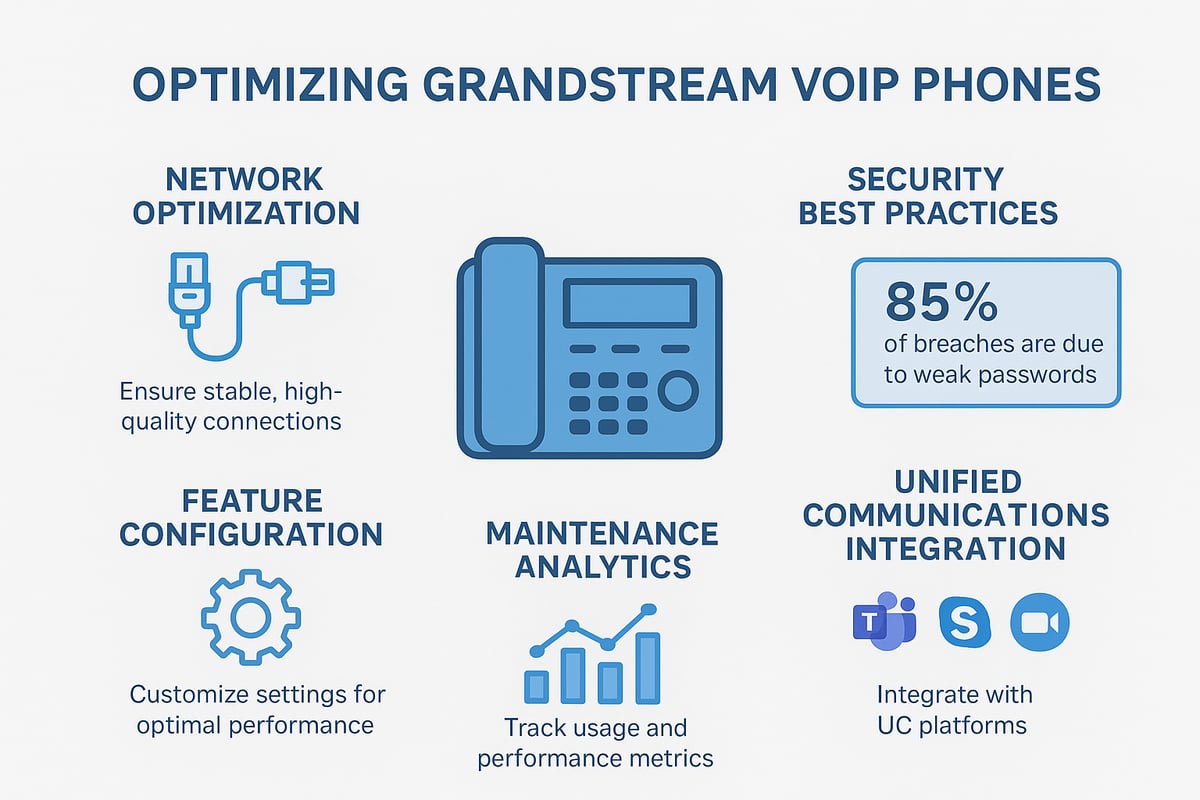 OPTIMIZING GRANDSTREAM VOIP PHONES

NETWORK OPTIMIZATION

Ensure stable, high-quality connections

SECURITY BEST PRACTICES

85%
of breaches are due to weak passwords

FEATURE CONFIGURATION

Customize settings for optimal performance

MAINTENANCE ANALYTICS

Track usage and performance metrics

UNIFIED COMMUNICATIONS INTEGRATION

T

S

Integrate with UC platforms